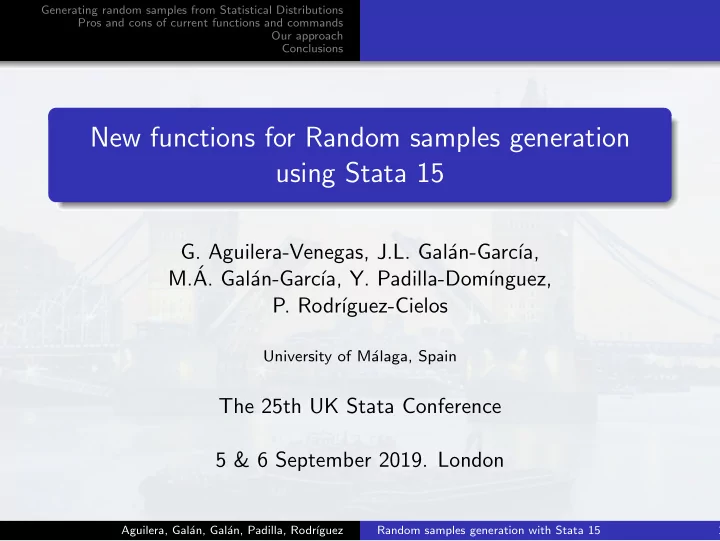 Generating random samples from Statistical Distributions
Pros and cons of current functions and commands
Our approach
Conclusions

New functions for Random samples generation using Stata 15

G. Aguilera-Venegas, J.L. Galán-García, M.Á. Galán-García, Y. Padilla-Domínguez, P. Rodríguez-Cielos

University of Málaga, Spain

The 25th UK Stata Conference

5 & 6 September 2019. London

Aguilera, Galán, Galán, Padilla, Rodríguez
Random samples generation with Stata 15